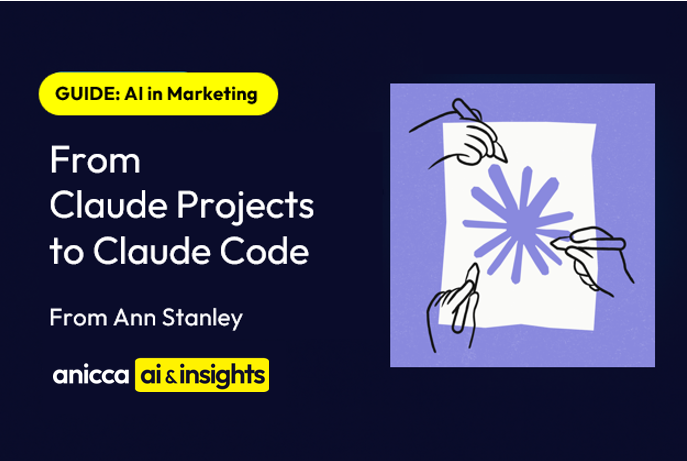 GUIDE: AI in Marketing

From Claude Projects to Claude Code

From Ann Stanley

anicca ai & insights